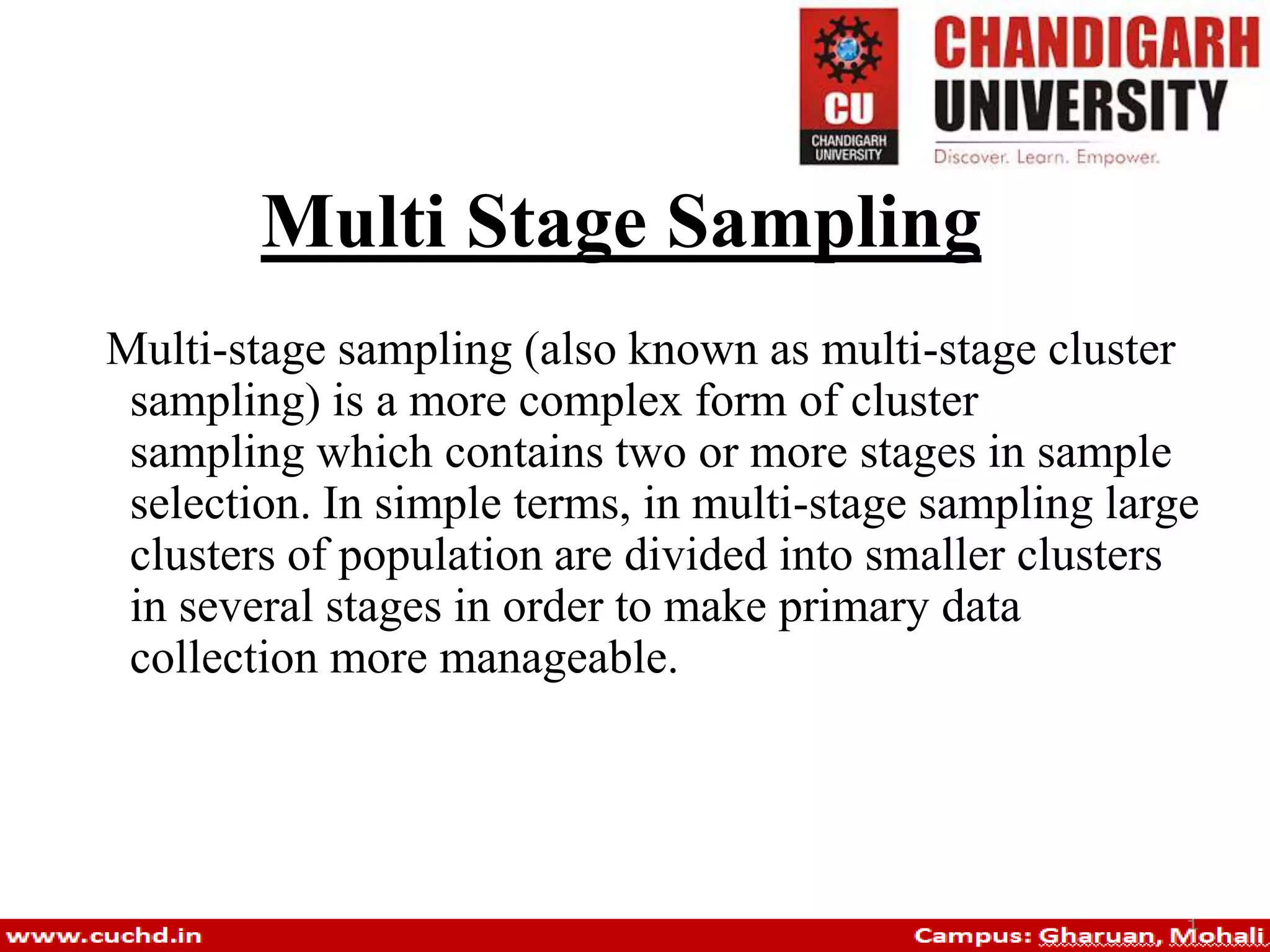 CU
CHANDIGARH UNIVERSITY
CHANDIGARH UNIVERSITY
Discover. Learn. Empower.

Multi Stage Sampling

Multi-stage sampling (also known as multi-stage cluster sampling) is a more complex form of cluster sampling which contains two or more stages in sample selection. In simple terms, in multi-stage sampling large clusters of population are divided into smaller clusters in several stages in order to make primary data collection more manageable.

www.cuchd.in
1
Campus: Gharuan, Mohali